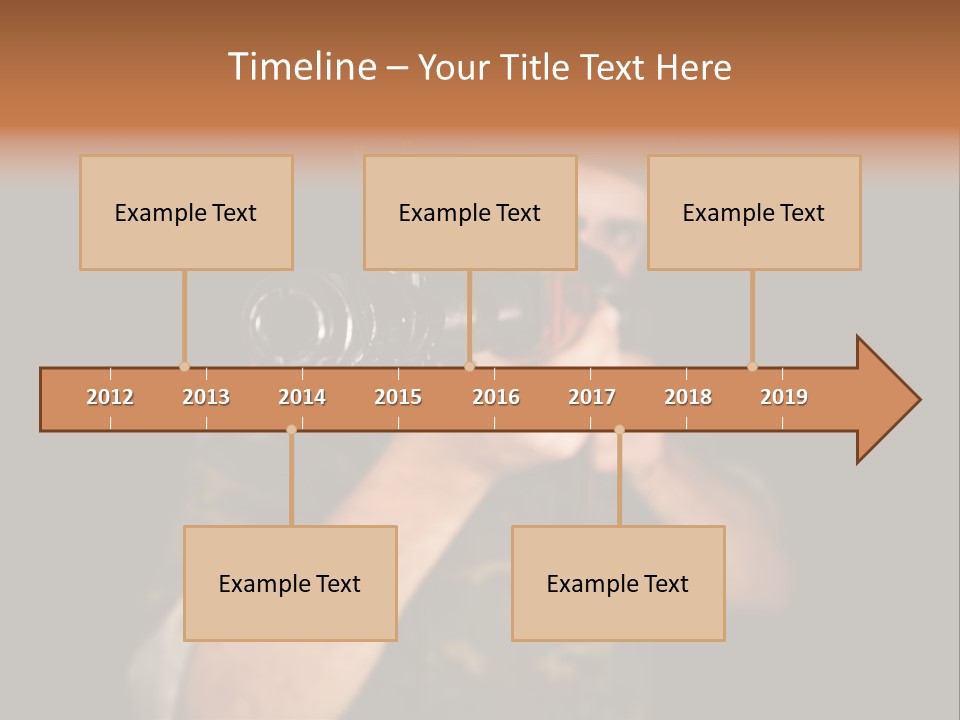 Timeline – Your Title Text Here

Example Text

Example Text

Example Text

2012
2013
2014
2015
2016
2017
2018
2019

Example Text

Example Text